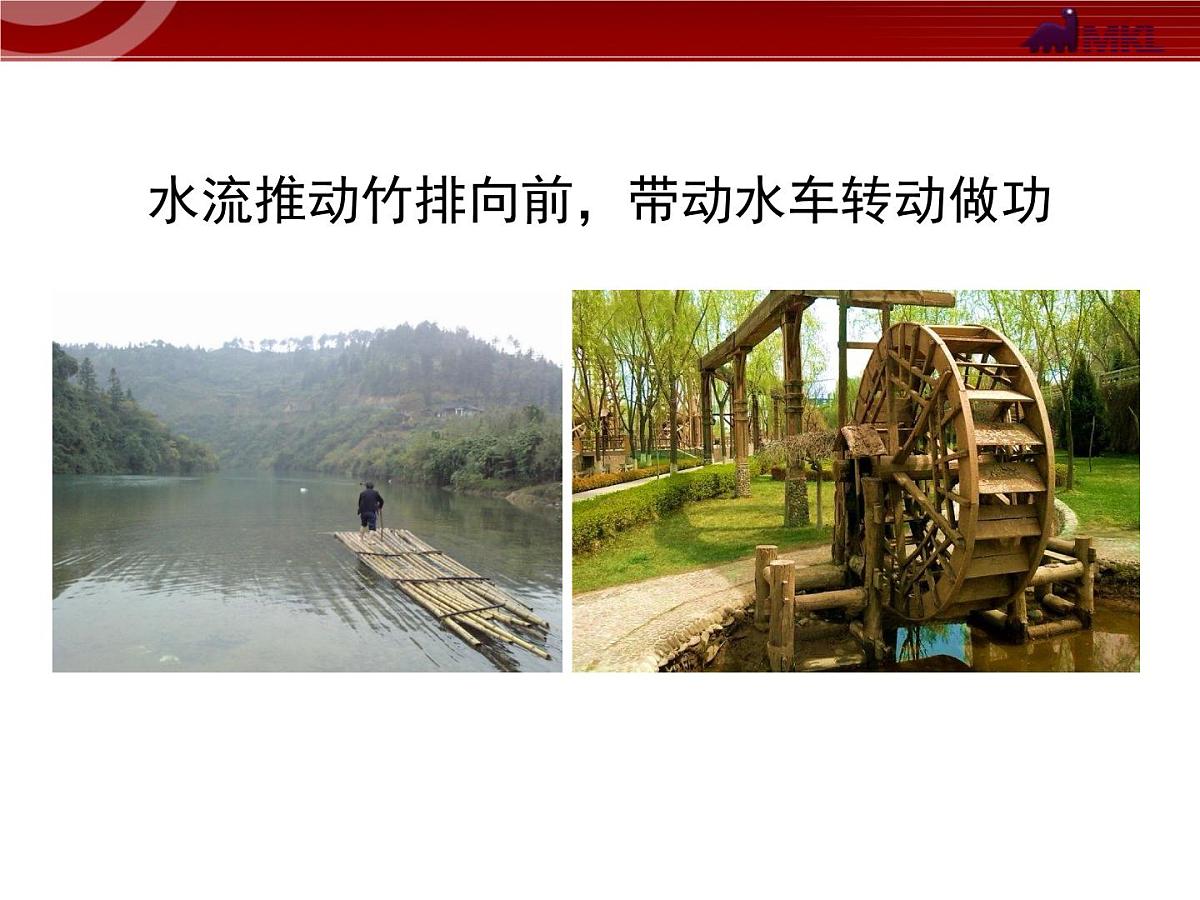 MKL

水流推动竹排向前，带动水车转动做功